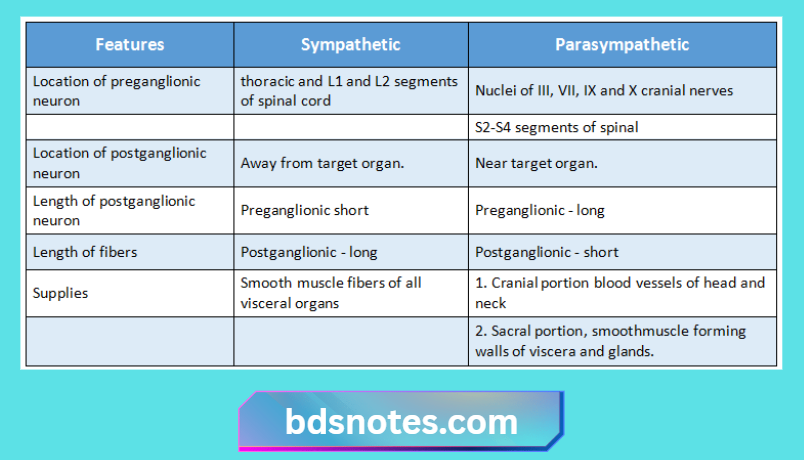 | Features | Sympathetic | Parasympathetic |
|---|---|---|
| Location of preganglionic neuron | thoracic and L1 and L2 segments of spinal cord | Nuclei of III, VII, IX and X cranial nerves |
| | | S2-S4 segments of spinal |
| Location of postganglionic neuron | Away from target organ. | Near target organ. |
| Length of postganglionic neuron | Preganglionic short | Preganglionic - long |
| Length of fibers | Postganglionic - long | Postganglionic - short |
| Supplies | Smooth muscle fibers of all visceral organs | 1. Cranial portion blood vessels of head and neck |
| | | 2. Sacral portion, smoothmuscle forming walls of viscera and glands. |

bdsnotes.com